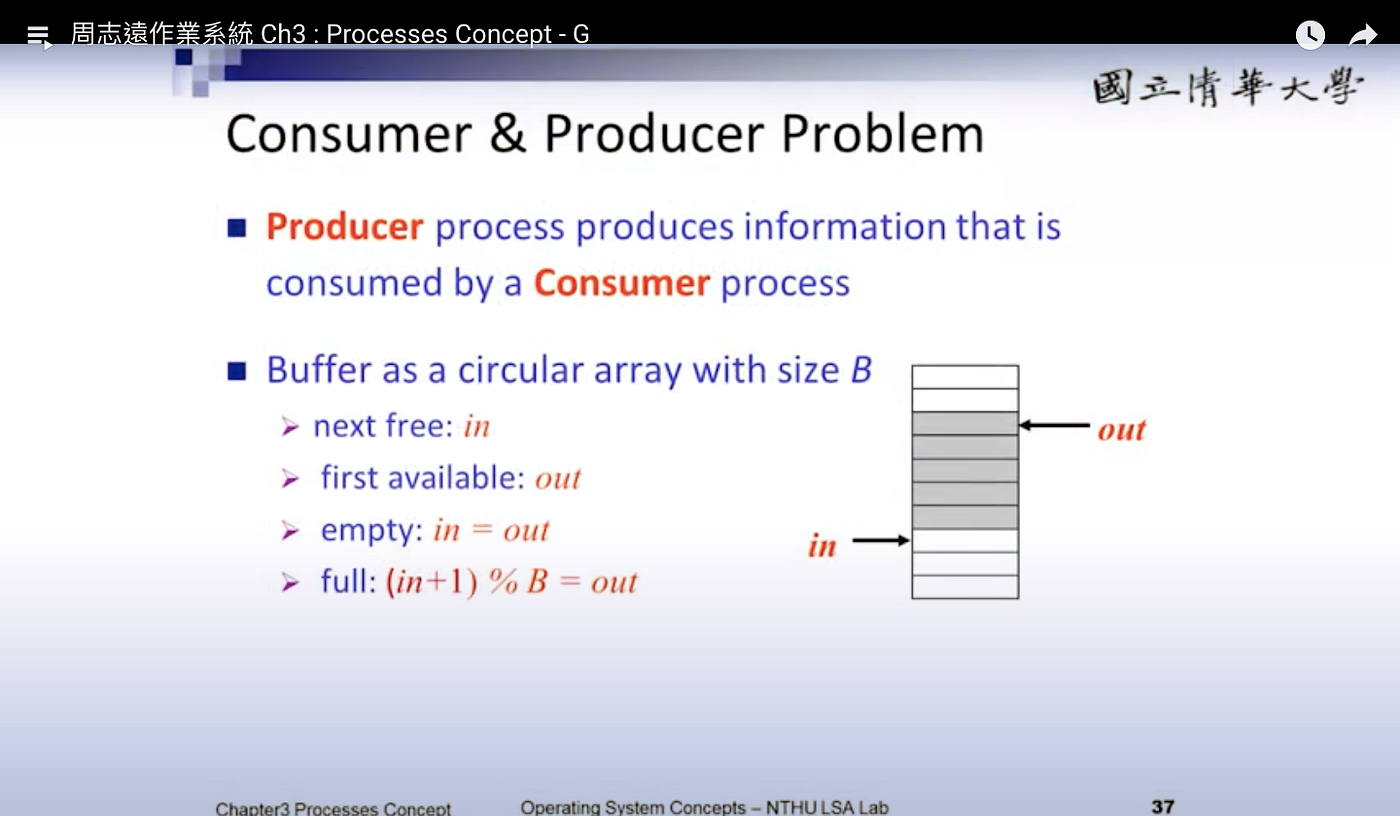 周志遠作業系統 Ch3 : Processes Concept - G

國立清華大學

Consumer & Producer Problem

■ Producer process produces information that is consumed by a Consumer process

■ Buffer as a circular array with size $B$
➢ next free: $in$
➢ first available: $out$
➢ empty: $in = out$
➢ full: $(in+1) \% B = out$

out

in

Chapter3 Processes Concept

Operating System Concepts – NTHU LSA Lab

37